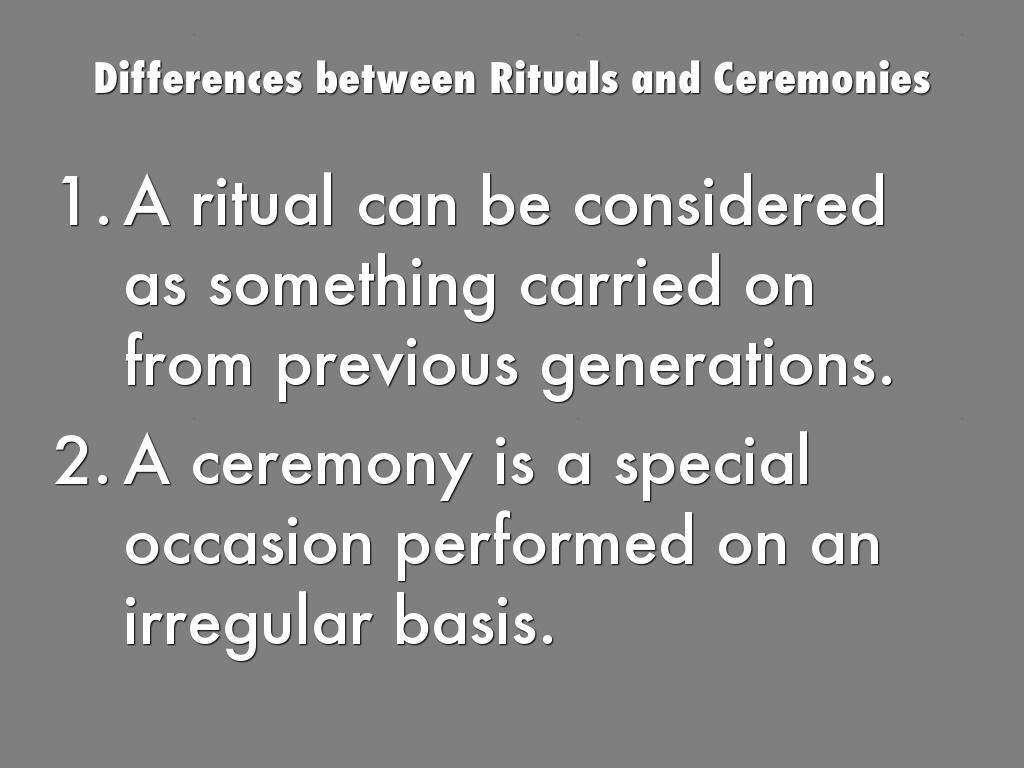 Differences between Rituals and Ceremonies

1. A ritual can be considered as something carried on from previous generations.

2. A ceremony is a special occasion performed on an irregular basis.